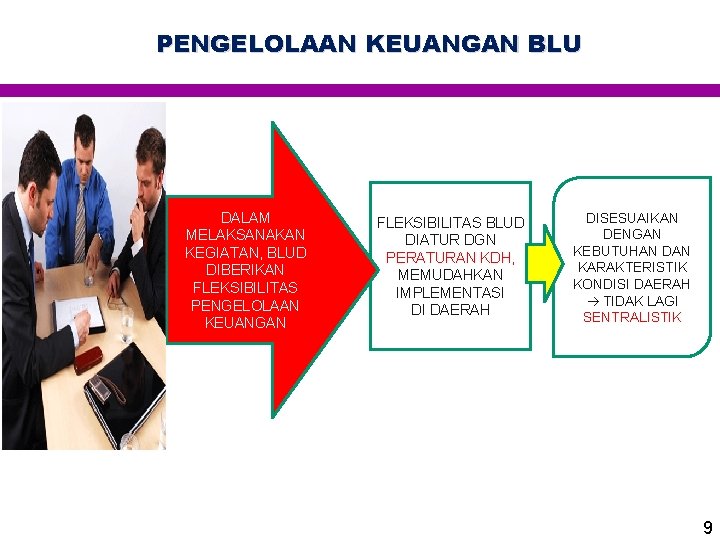 PENGELOLAAN KEUANGAN BLU

DALAM MELAKSANAKAN KEGIATAN, BLUD DIBERIKAN FLEKSIBILITAS PENGELOLAAN KEUANGAN

FLEKSIBILITAS BLUD DIATUR DGN PERATURAN KDH, MEMUDAHKAN IMPLEMENTASI DI DAERAH

DISESUAIKAN DENGAN KEBUTUHAN DAN KARAKTERISTIK KONDISI DAERAH → TIDAK LAGI SENTRALISTIK

9